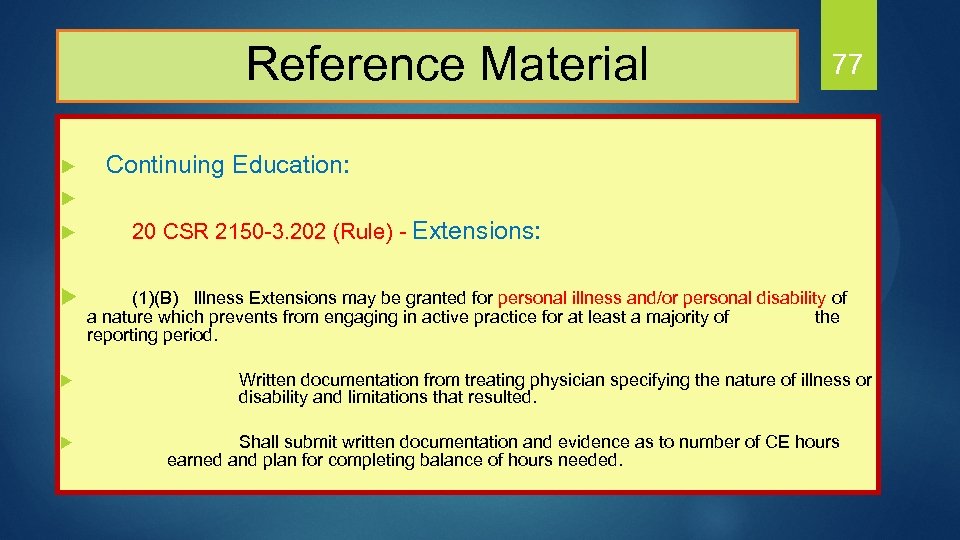 Reference Material

77

Continuing Education:

20 CSR 2150-3.202 (Rule) - Extensions:

(1)(B) Illness Extensions may be granted for personal illness and/or personal disability of a nature which prevents from engaging in active practice for at least a majority of the reporting period.

Written documentation from treating physician specifying the nature of illness or disability and limitations that resulted.

Shall submit written documentation and evidence as to number of CE hours earned and plan for completing balance of hours needed.